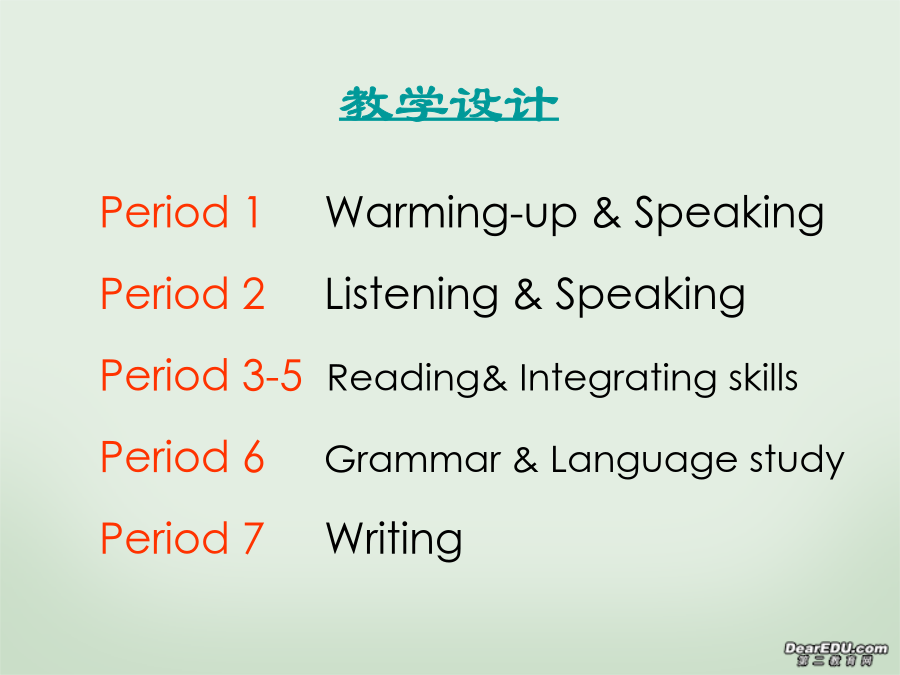 教学设计

Period 1 Warming-up & Speaking

Period 2 Listening & Speaking

Period 3-5 Reading& Integrating skills

Period 6 Grammar & Language study

Period 7 Writing

DearEDU.com
第二教育网